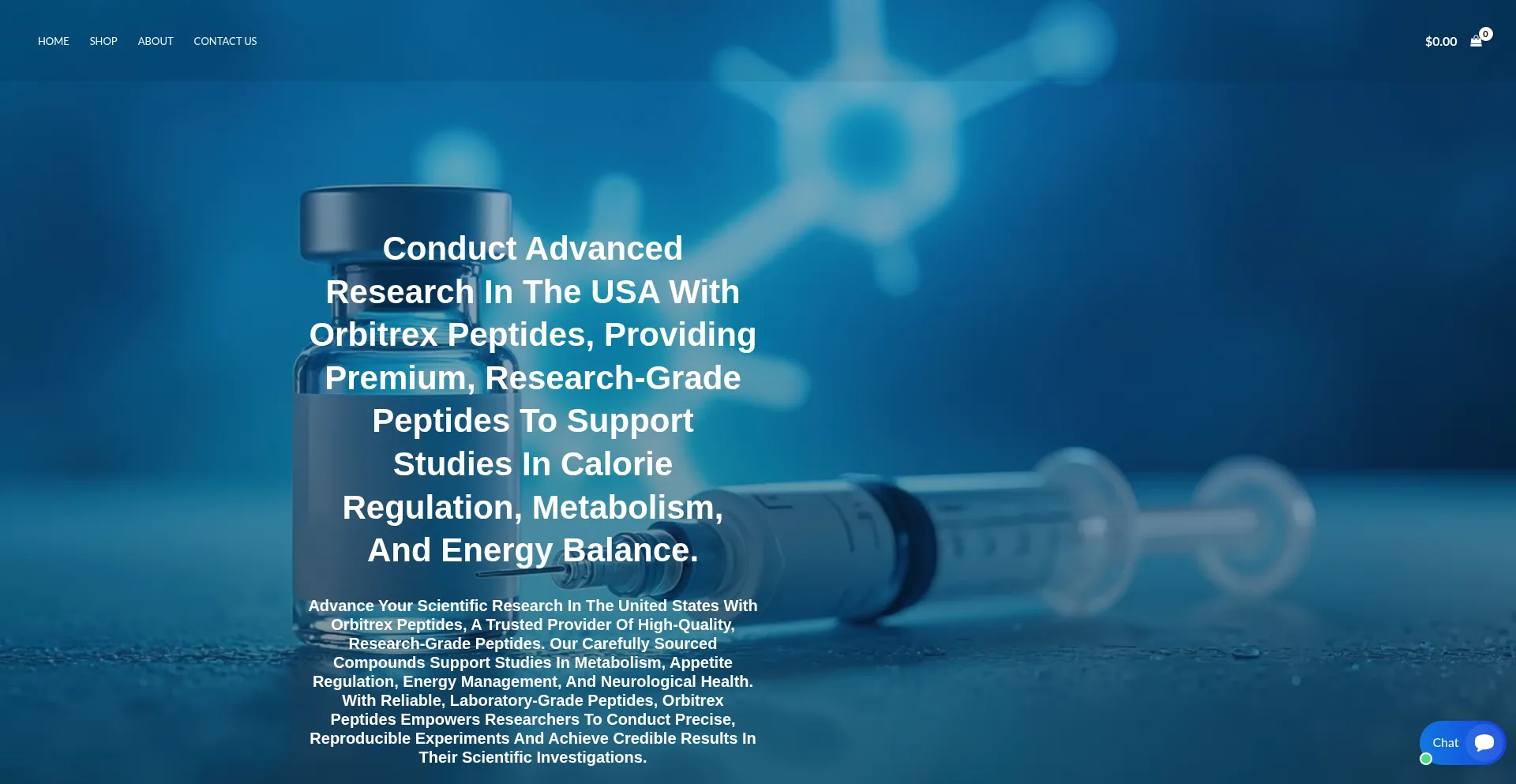 HOME SHOP ABOUT CONTACT US

$0.00 0

Conduct Advanced Research In The USA With Orbitrex Peptides, Providing Premium, Research-Grade Peptides To Support Studies In Calorie Regulation, Metabolism, And Energy Balance.

Advance Your Scientific Research In The United States With Orbitrex Peptides, A Trusted Provider Of High-Quality, Research-Grade Peptides. Our Carefully Sourced Compounds Support Studies In Metabolism, Appetite Regulation, Energy Management, And Neurological Health. With Reliable, Laboratory-Grade Peptides, Orbitrex Peptides Empowers Researchers To Conduct Precise, Reproducible Experiments And Achieve Credible Results In Their Scientific Investigations.

Chat